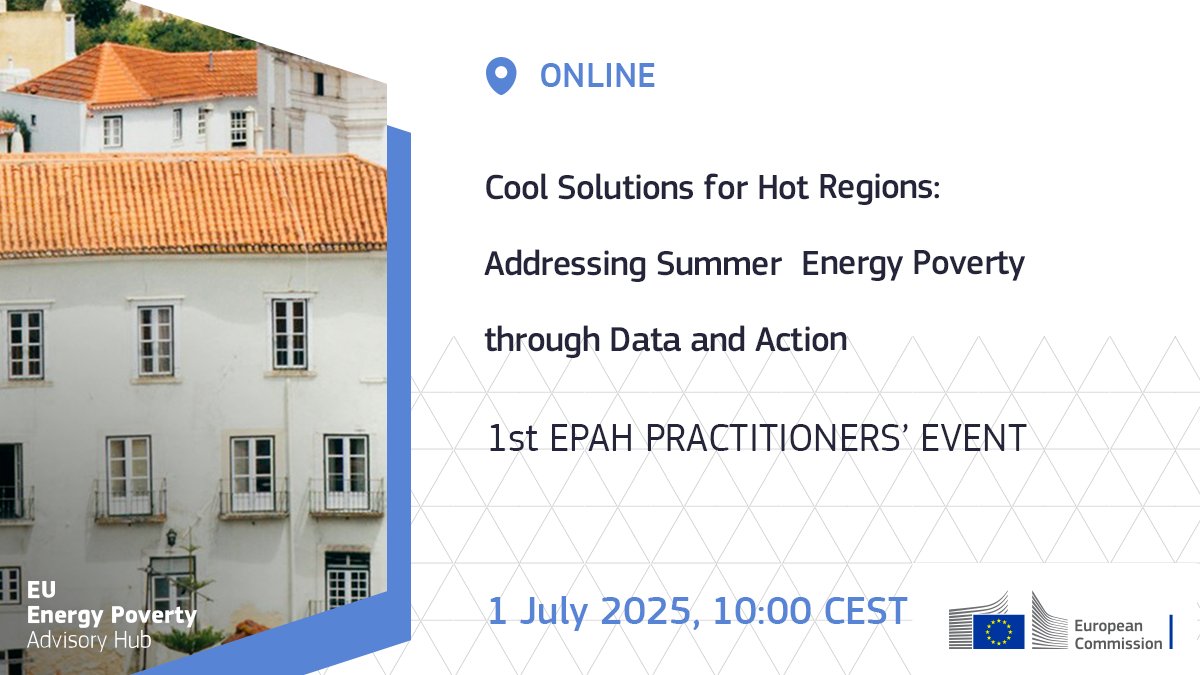 ONLINE

Cool Solutions for Hot Regions: Addressing Summer Energy Poverty through Data and Action

1st EPAH PRACTITIONERS' EVENT

1 July 2025, 10:00 CEST

EU
Energy Poverty
Advisory Hub

European Commission